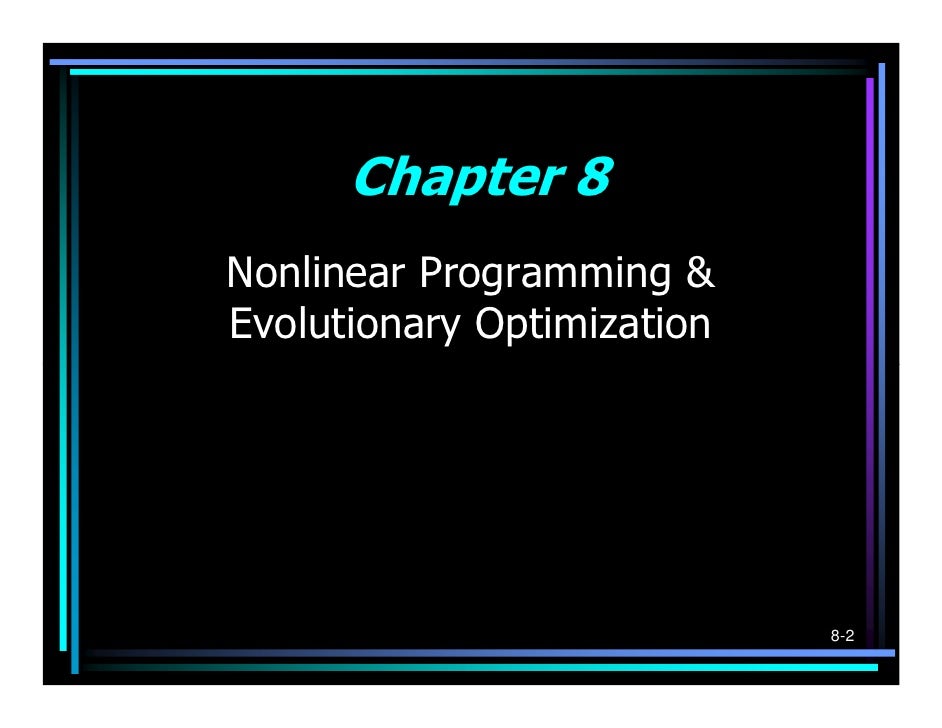 Chapter 8

Nonlinear Programming & Evolutionary Optimization

8-2